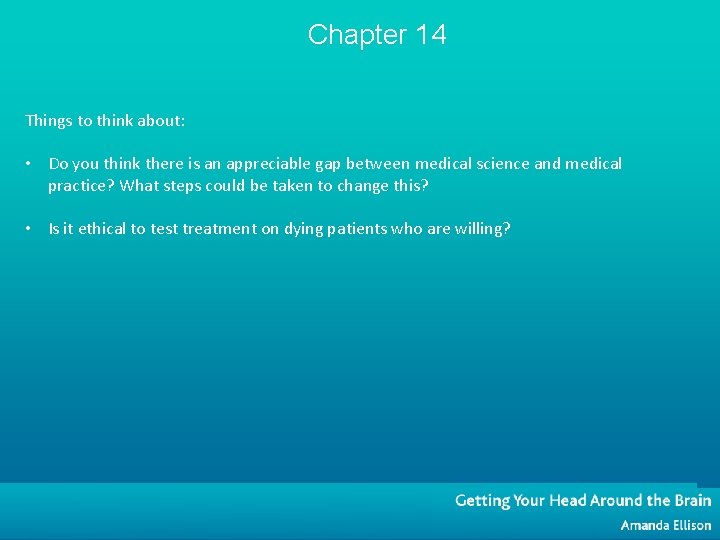 Chapter 14

Things to think about:

• Do you think there is an appreciable gap between medical science and medical practice? What steps could be taken to change this?

• Is it ethical to test treatment on dying patients who are willing?

Getting Your Head Around the Brain
Amanda Ellison